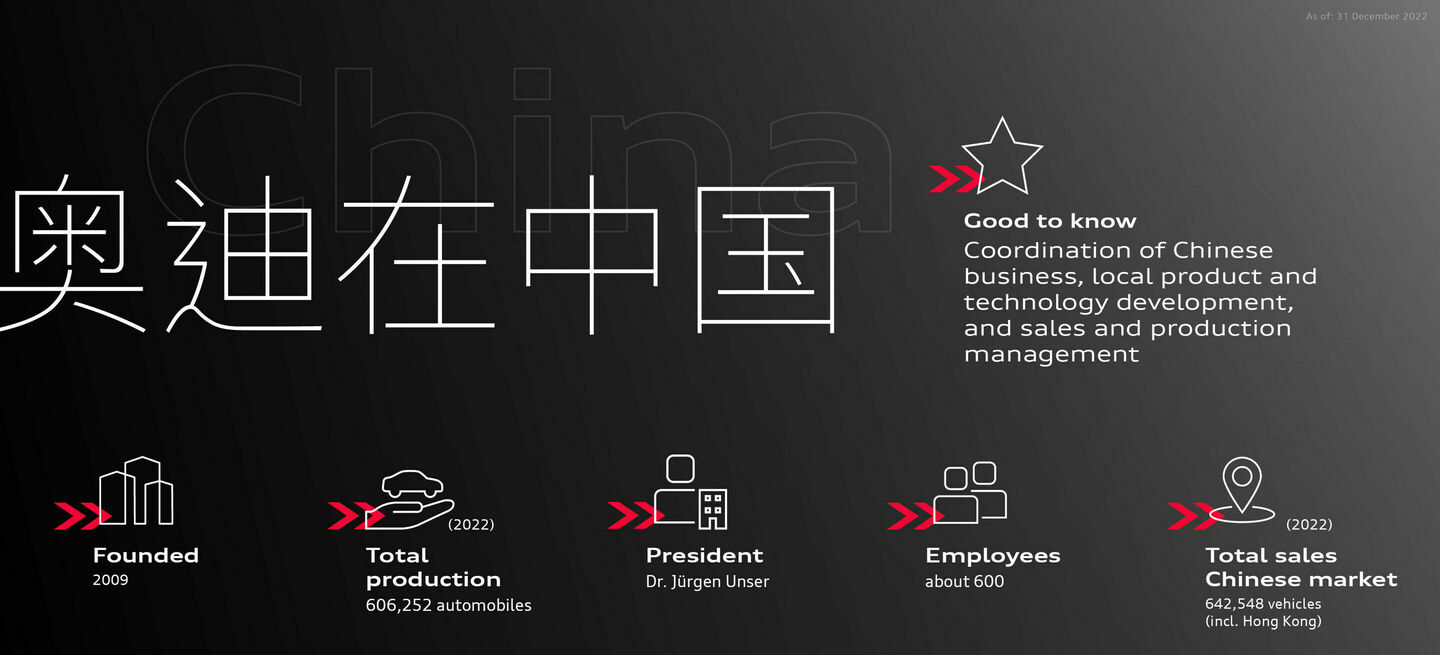 As of: 31 December 2022

China

奥迪在中国

Good to know
Coordination of Chinese business, local product and technology development, and sales and production management

Founded
2009

(2022)
Total production
606,252 automobiles

President
Dr. Jürgen Unser

Employees
about 600

(2022)
Total sales Chinese market
642,548 vehicles
(incl. Hong Kong)